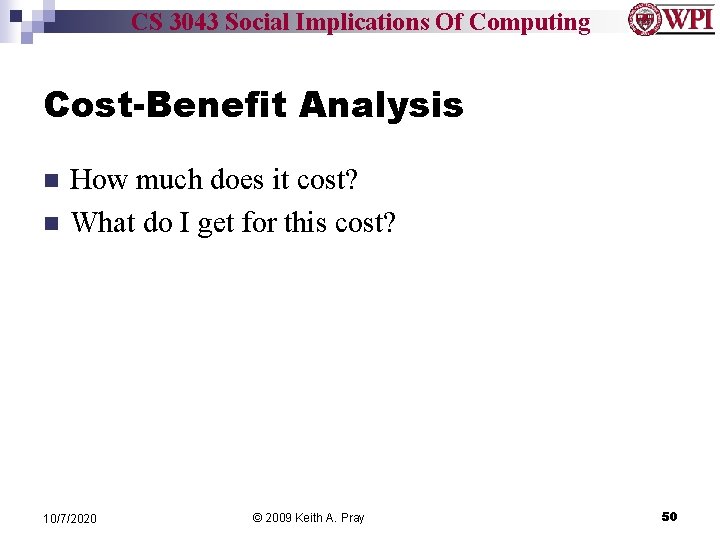 CS 3043 Social Implications Of Computing

WPI

Cost-Benefit Analysis

How much does it cost?

What do I get for this cost?

10/7/2020

© 2009 Keith A. Pray

50